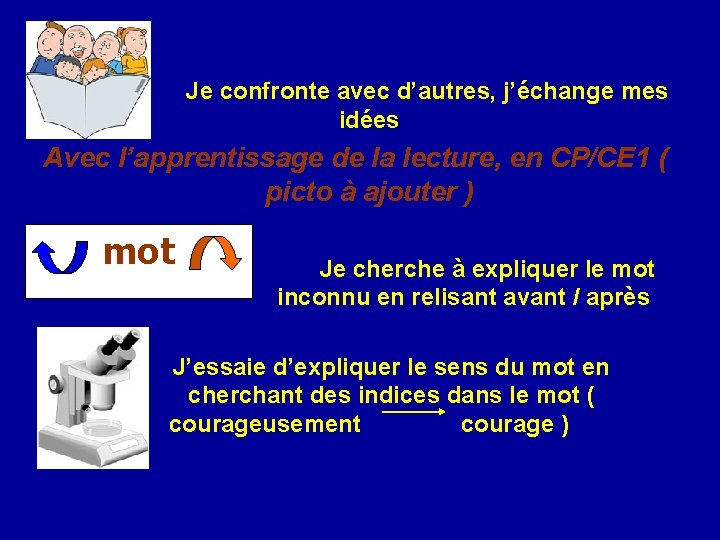 Je confronte avec d'autres, j'échange mes idées

Avec l'apprentissage de la lecture, en CP/CE1 ( picto à ajouter )

mot

Je cherche à expliquer le mot inconnu en relisant avant / après

J'essaie d'expliquer le sens du mot en cherchant des indices dans le mot ( courageusement → courage )